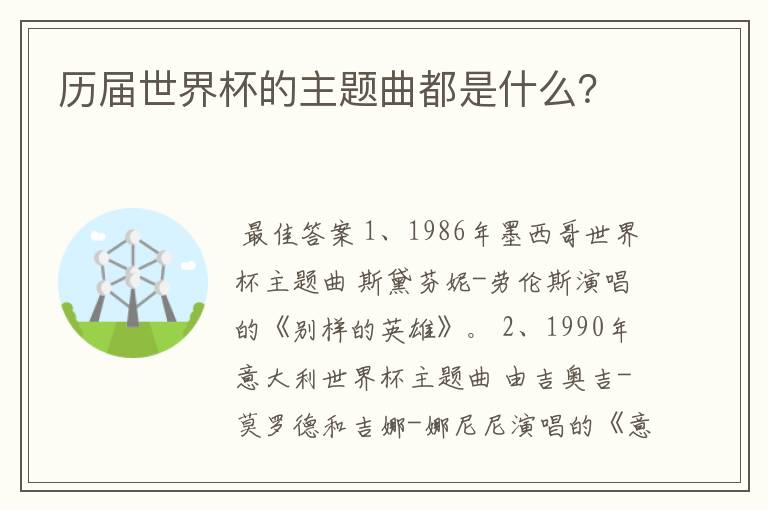 历届世界杯的主题曲都是什么?

最佳答案 1、1986年墨西哥世界杯主题曲 斯黛芬妮-劳伦斯演唱的《别样的英雄》。 2、1990年意大利世界杯主题曲 由吉奥吉-莫罗德和吉娜-娜尼尼演唱的《意